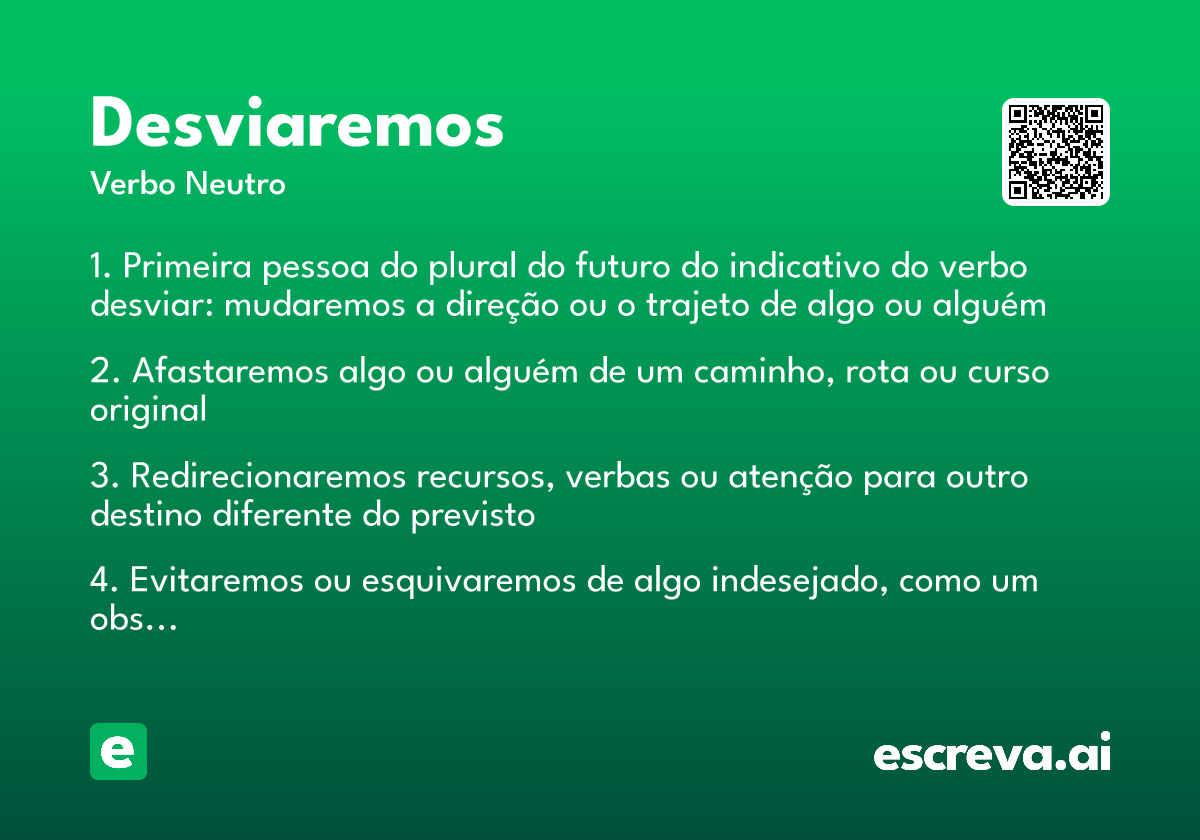 Desviaremos
Verbo Neutro

1. Primeira pessoa do plural do futuro do indicativo do verbo desviar: mudaremos a direção ou o trajeto de algo ou alguém

2. Afastaremos algo ou alguém de um caminho, rota ou curso original

3. Redirecionaremos recursos, verbas ou atenção para outro destino diferente do previsto

4. Evitaremos ou esquivaremos de algo indesejado, como um obs...

e

escreva.ai